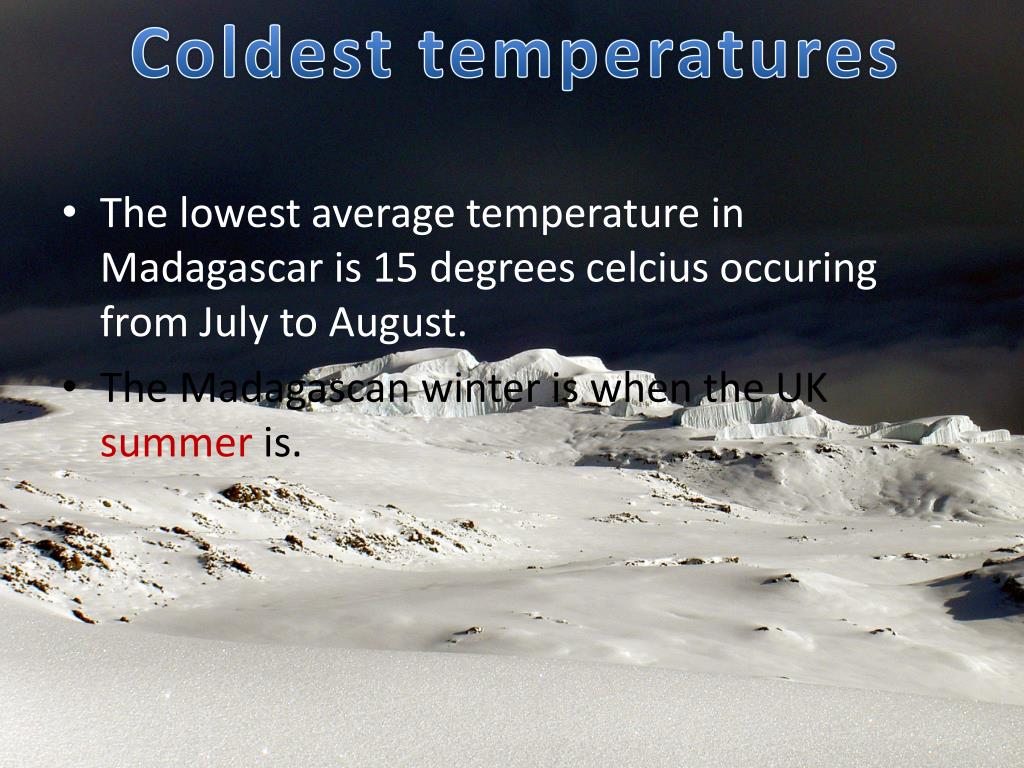 Coldest temperatures

• The lowest average temperature in Madagascar is 15 degrees celcius occuring from July to August.
• The Madagascan winter is when the UK summer is.